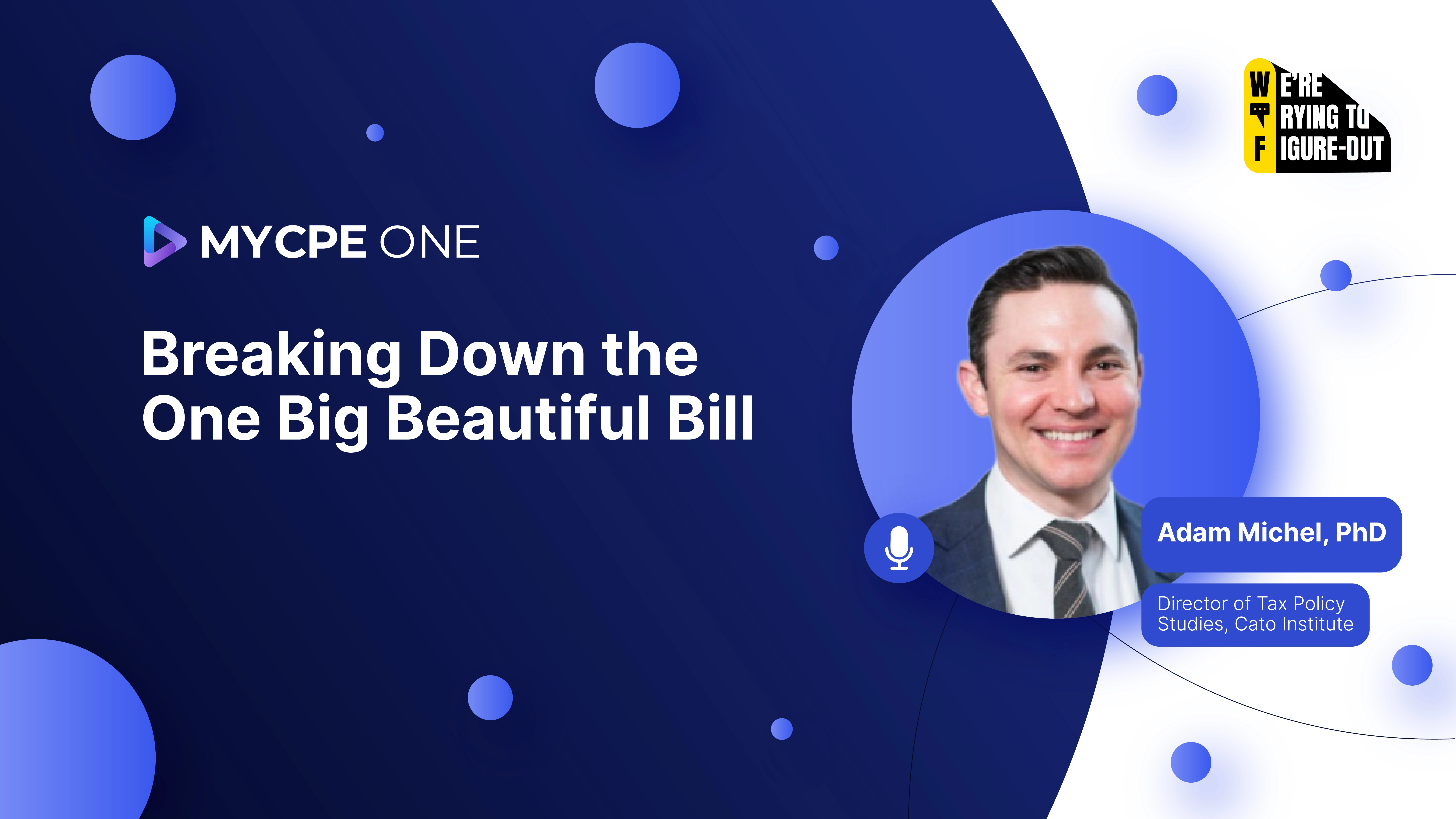 W E'RE
T RYING TO
F IGURE-OUT

MYCPE ONE

Breaking Down the One Big Beautiful Bill

Adam Michel, PhD

Director of Tax Policy Studies, Cato Institute